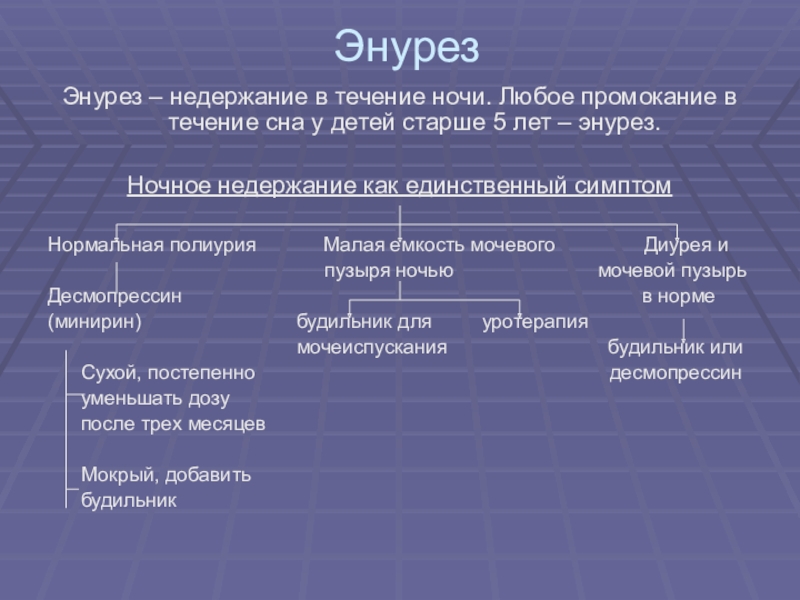 Энурез

Энурез – недержание в течение ночи. Любое промокание в течение сна у детей старше 5 лет – энурез.

Ночное недержание как единственный симптом

Нормальная полиурия

Десмопрессин (минирин)

Сухой, постепенно уменьшать дозу после трех месяцев

Мокрый, добавить будильник

Малая емкость мочевого пузыря ночью

будильник для мочеиспускания

уротерапия

Диурея и мочевой пузырь в норме

будильник или десмопрессин